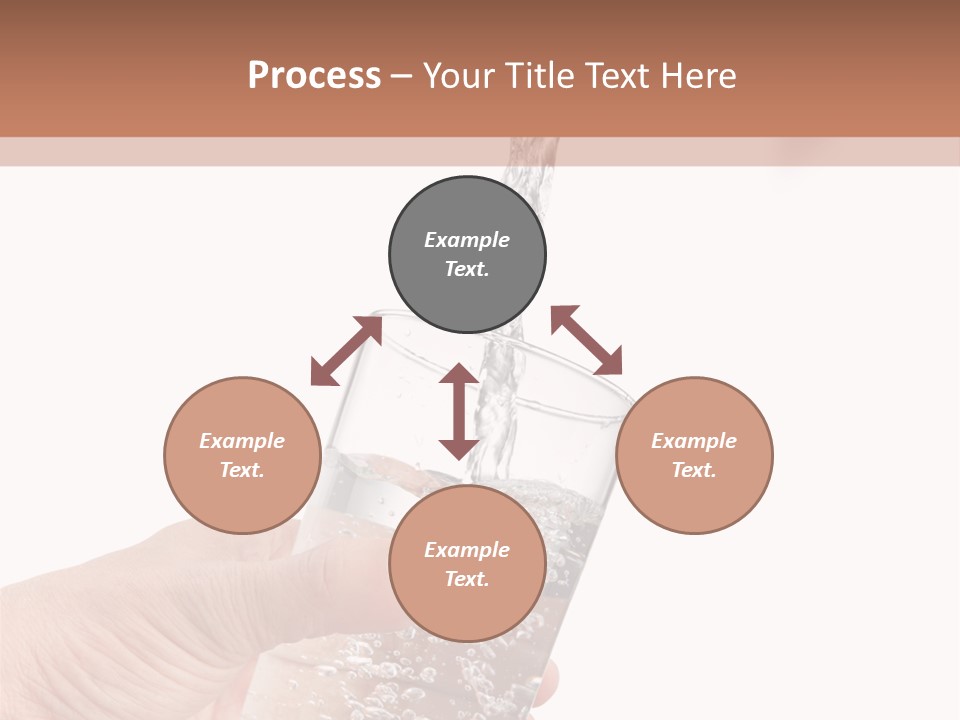 Process – Your Title Text Here

Example Text.

Example Text.

Example Text.

Example Text.